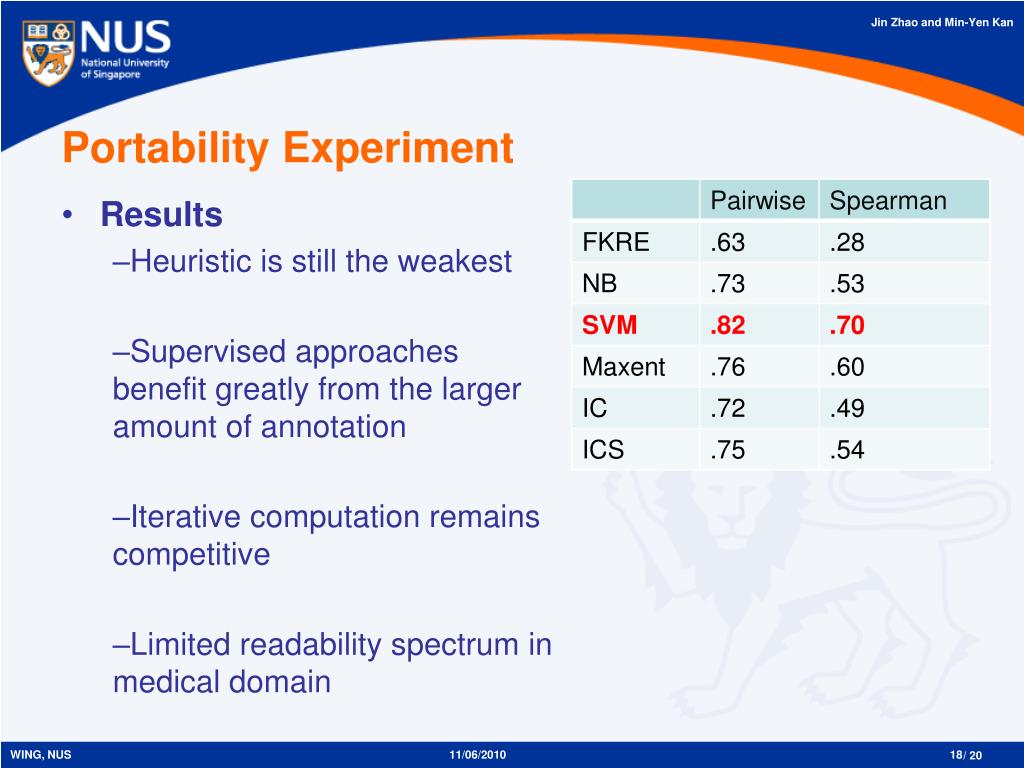 NUS
National University of Singapore

Jin Zhao and Min-Yen Kan

Portability Experiment

• Results
–Heuristic is still the weakest

–Supervised approaches benefit greatly from the larger amount of annotation

–Iterative computation remains competitive

–Limited readability spectrum in medical domain

| | Pairwise | Spearman |
|---|---|---|
| FKRE | .63 | .28 |
| NB | .73 | .53 |
| SVM | .82 | .70 |
| Maxent | .76 | .60 |
| IC | .72 | .49 |
| ICS | .75 | .54 |

WING, NUS

11/06/2010

18/ 20